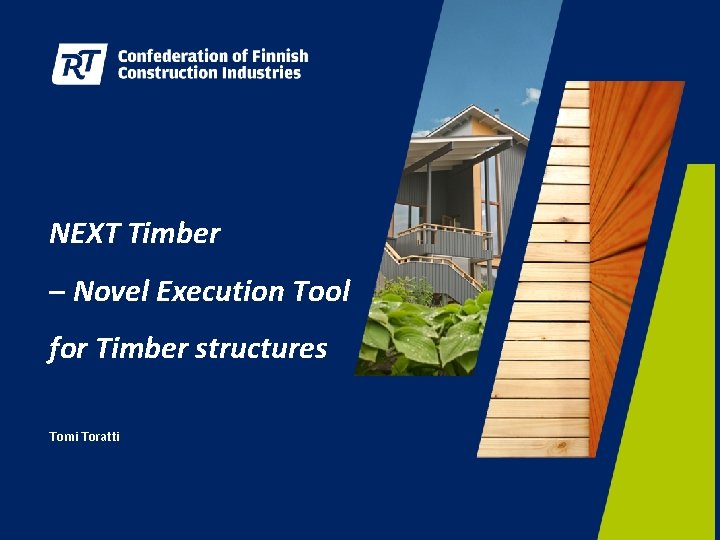 RT Confederation of Finnish Construction Industries

NEXT Timber

– Novel Execution Tool

for Timber structures

Tomi Toratti